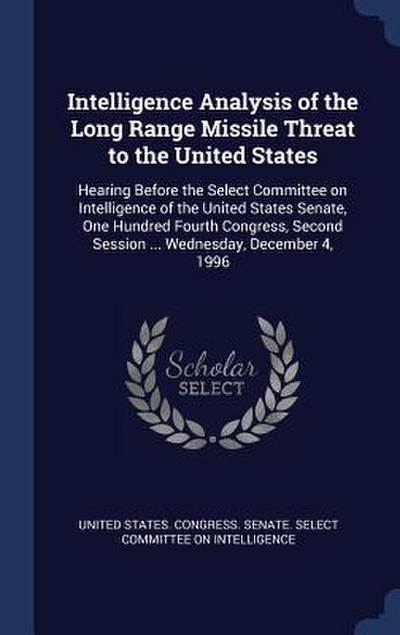 Intelligence Analysis of the Long Range Missile Threat to the United States

Hearing Before the Select Committee on Intelligence of the United States Senate, One Hundred Fourth Congress, Second Session ... Wednesday, December 4, 1996

Scholar SELECT

UNITED STATES. CONGRESS. SENATE. SELECT COMMITTEE ON INTELLIGENCE